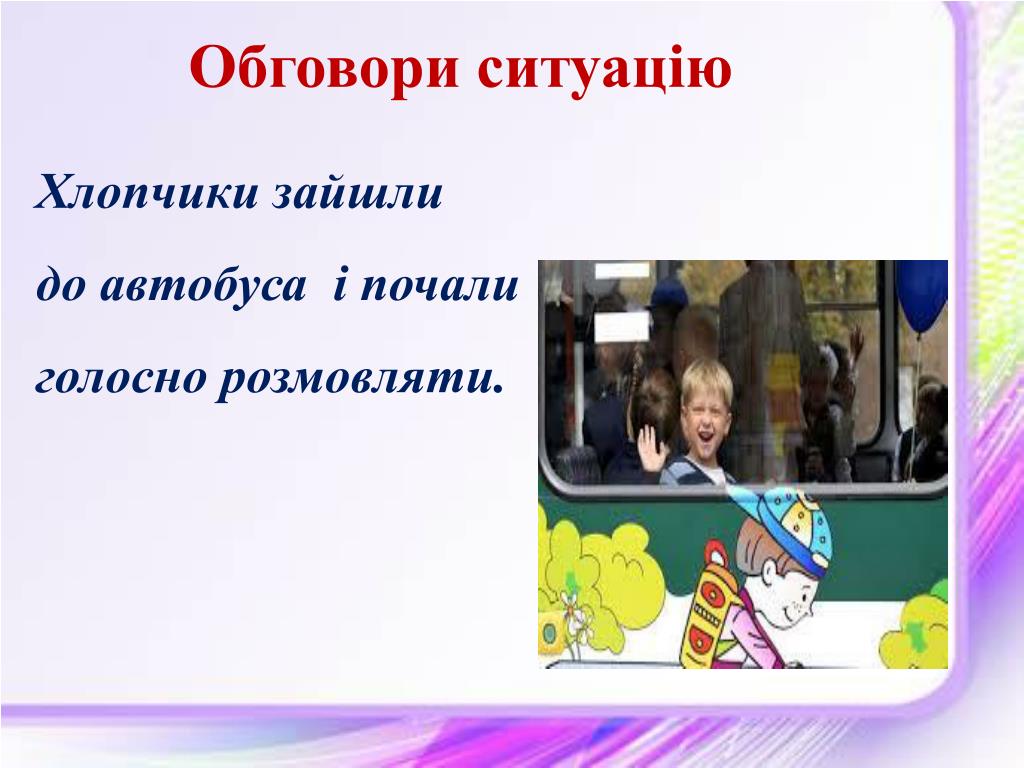 Обговори ситуацію

Хлопчики зайшли до автобуса і почали голосно розмовляти.